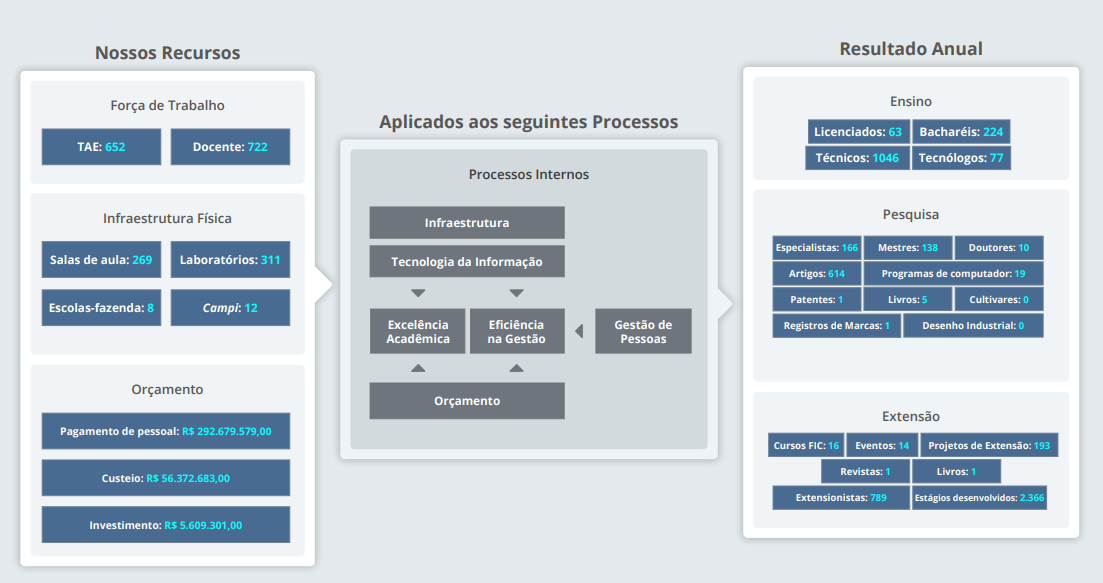 Nossos Recursos

Força de Trabalho

TAE: 652

Docente: 722

Infraestrutura Física

Salas de aula: 269

Laboratórios: 311

Escolas-fazenda: 8

Campi: 12

Orçamento

Pagamento de pessoal: R$ 292.679.579,00

Custeio: R$ 56.372.683,00

Investimento: R$ 5.609.301,00

Aplicados aos seguintes Processos

Processos Internos

Infraestrutura

Tecnologia da Informação

Excelência Acadêmica

Eficiência na Gestão

Gestão de Pessoas

Orçamento

Resultado Anual

Ensino

Licenciados: 63

Bacharéis: 224

Técnicos: 1046

Tecnólogos: 77

Pesquisa

Especialistas: 166

Mestres: 138

Doutores: 10

Artigos: 614

Programas de computador: 19

Patentes: 1

Livros: 5

Cultivares: 0

Registros de Marcas: 1

Desenho Industrial: 0

Extensão

Cursos FIC: 16

Eventos: 14

Projetos de Extensão: 193

Revistas: 1

Livros: 1

Extensionistas: 789

Estágios desenvolvidos: 2.366